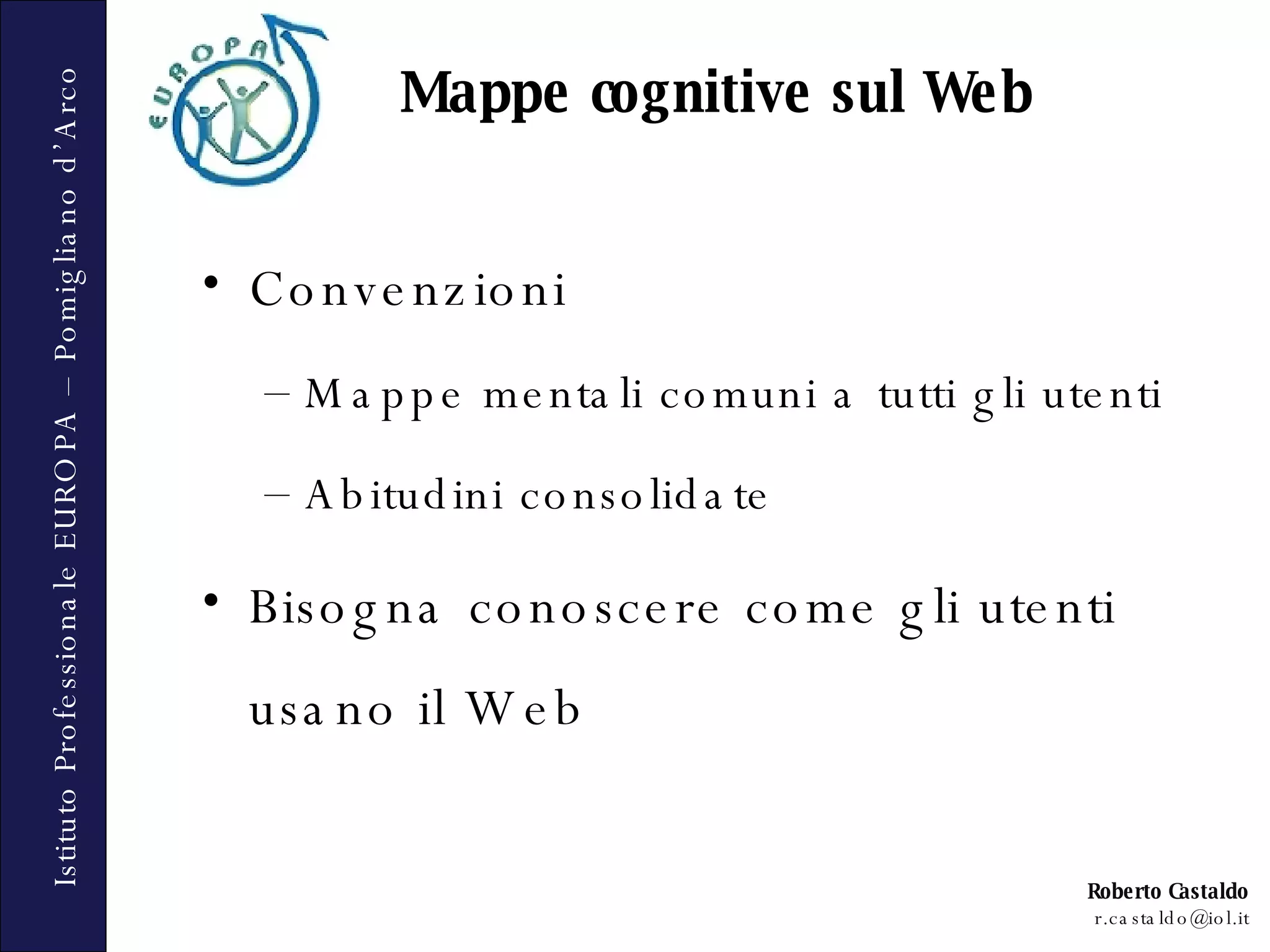 Istituto Professionale EUROPA – Pomigliano d'Arco

EUROPA

Mappe cognitive sul Web

• Convenzioni
– Mappe mentali comuni a tutti gli utenti
– Abitudini consolidate

• Bisogna conoscere come gli utenti usano il Web

Roberto Castaldo
r.castaldo@iol.it